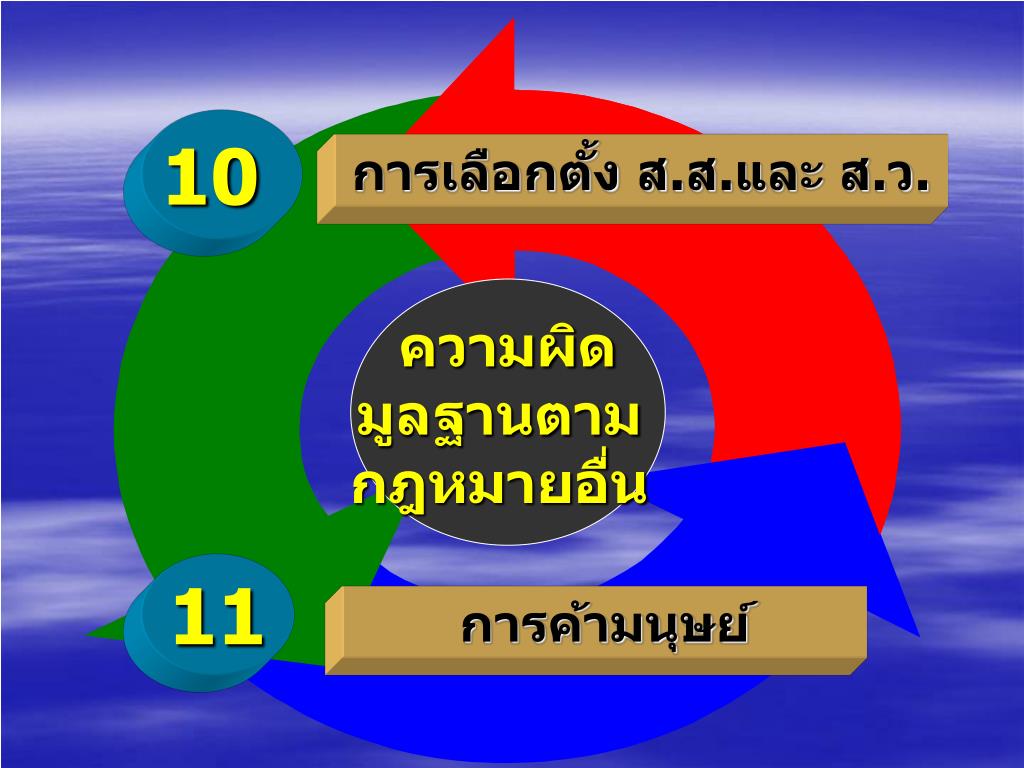 10

การเลือกตั้ง ส.ส.และ ส.ว.

ความผิดมูลฐานตามกฎหมายอื่น

11

การค้ามนุษย์